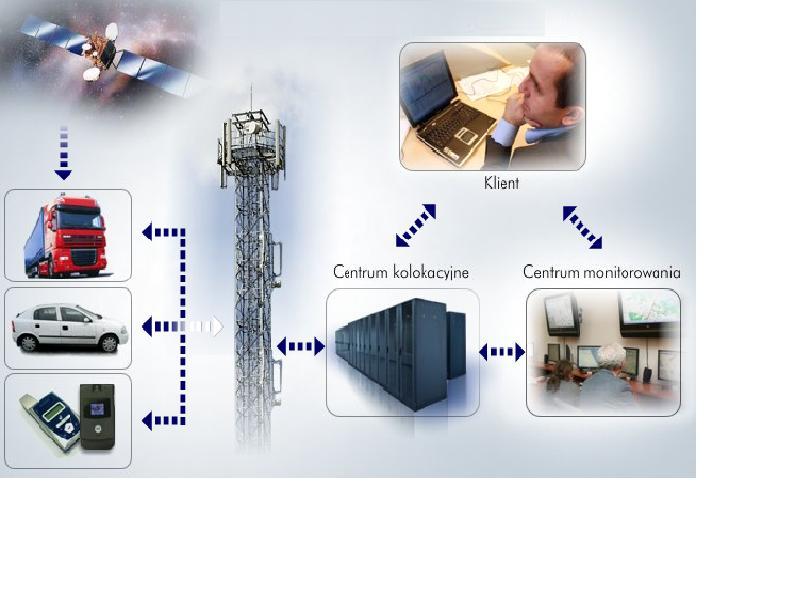 Klient

Centrum kolokacyjne

Centrum monitorowania